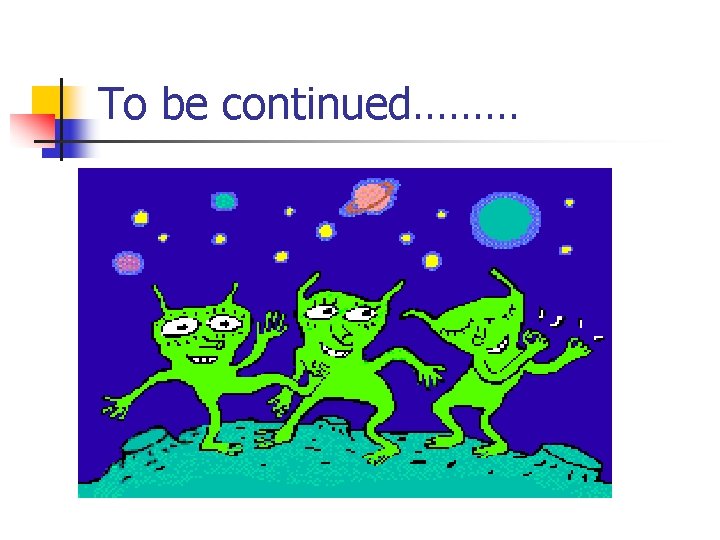 To be continued………